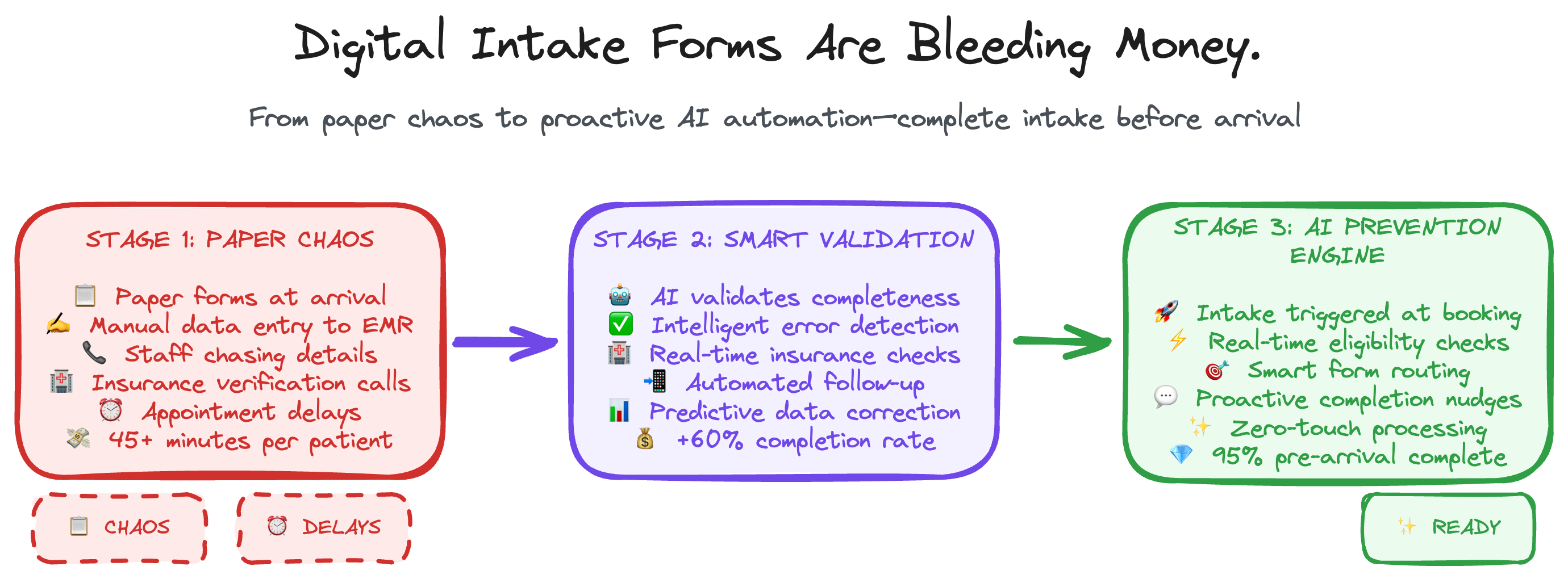 Digital Intake Forms Are Bleeding Money.

From paper chaos to proactive AI automation—complete intake before arrival

STAGE 1: PAPER CHAOS

📋 Paper forms at arrival
✍️ Manual data entry to EMR
📞 Staff chasing details
🏥 Insurance verification calls
⏰ Appointment delays
💸 45+ minutes per patient

📋 CHAOS

⏰ DELAYS

STAGE 2: SMART VALIDATION

🤖 AI validates completeness
✅ Intelligent error detection
🏥 Real-time insurance checks
📲 Automated follow-up
📊 Predictive data correction
💰 +60% completion rate

STAGE 3: AI PREVENTION ENGINE

🚀 Intake triggered at booking
⚡ Real-time eligibility checks
🎯 Smart form routing
💬 Proactive completion nudges
✨ Zero-touch processing
💎 95% pre-arrival complete

✨ READY